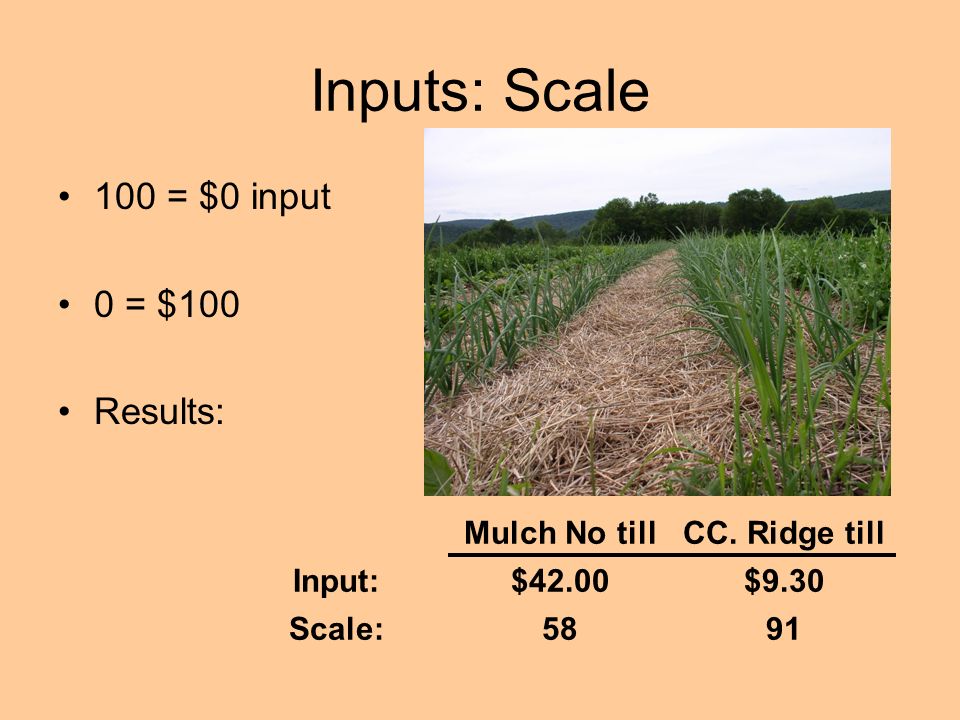 Inputs: Scale

• 100 = \$0 input

• 0 = \$100

• Results:

| | Mulch No till | CC. Ridge till |
|---|---|---|
| Input: | \$42.00 | \$9.30 |
| Scale: | 58 | 91 |